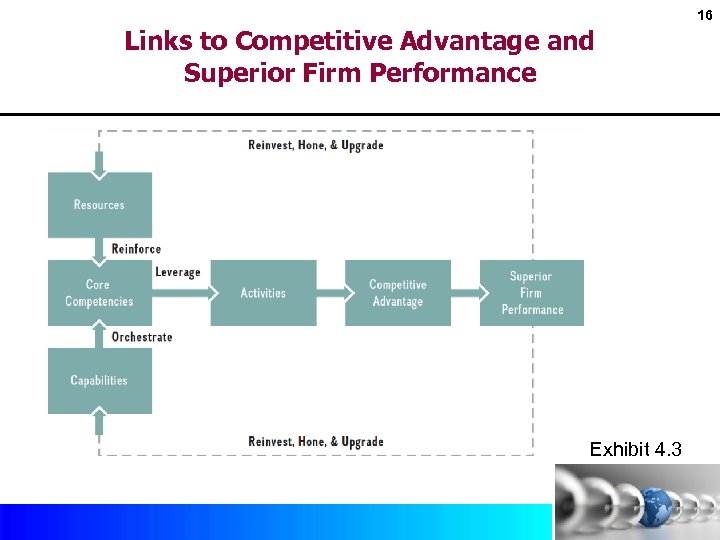 16

Links to Competitive Advantage and Superior Firm Performance

Reinvest, Hone, & Upgrade

Resources

Reinforce

Core Competencies

Leverage

Activities

Competitive Advantage

Superior Firm Performance

Orchestrate

Capabilities

Reinvest, Hone, & Upgrade

Exhibit 4.3